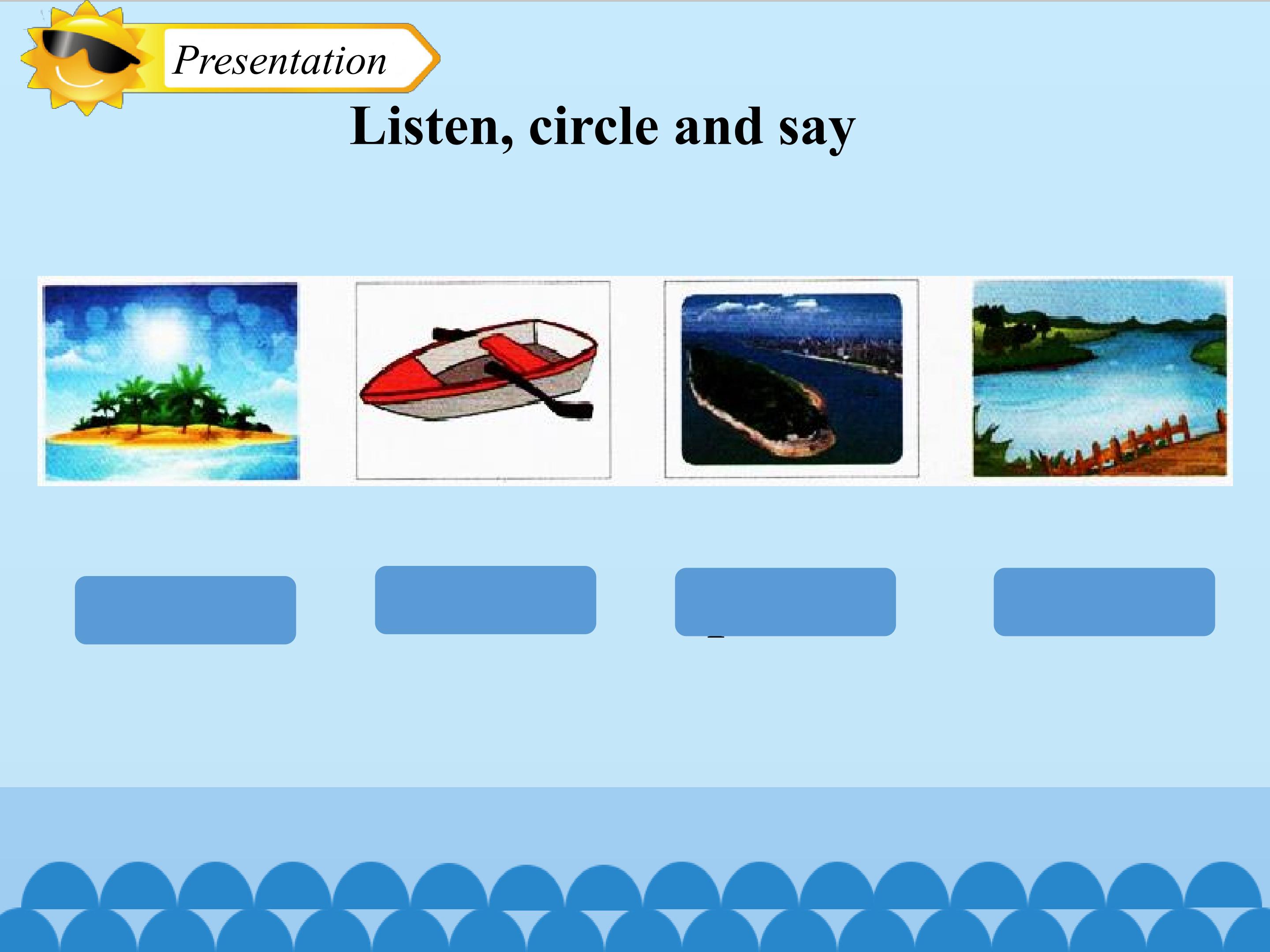 Presentation

Listen, circle and say